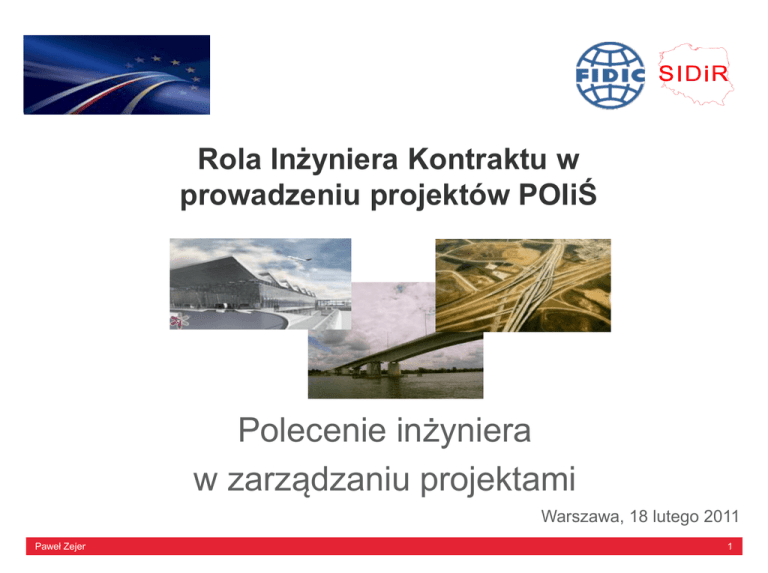 FIDIC SIDiR

Rola Inżyniera Kontraktu w prowadzeniu projektów POIiŚ

Polecenie inżyniera
w zarządzaniu projektami

Warszawa, 18 lutego 2011

Paweł Zejer

1